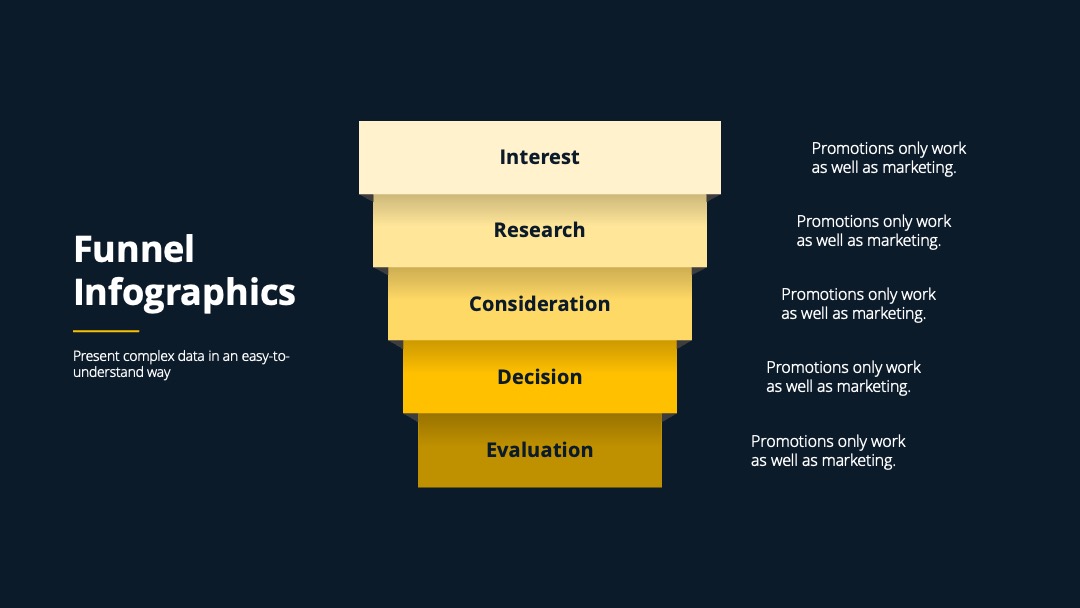 Funnel Infographics

Present complex data in an easy-to-understand way

Interest

Promotions only work as well as marketing.

Research

Promotions only work as well as marketing.

Consideration

Promotions only work as well as marketing.

Decision

Promotions only work as well as marketing.

Evaluation

Promotions only work as well as marketing.